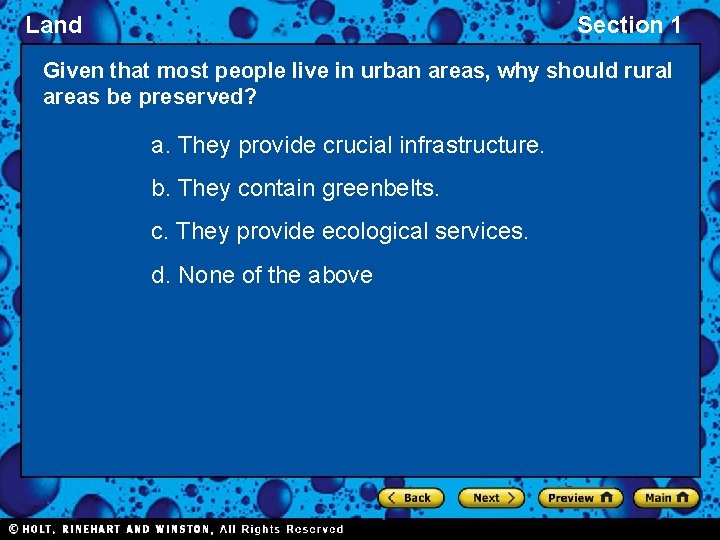 Land

Section 1

Given that most people live in urban areas, why should rural areas be preserved?

a. They provide crucial infrastructure.

b. They contain greenbelts.

c. They provide ecological services.

d. None of the above

Back Next Preview Main

© HOLT, RINEHART AND WINSTON, All Rights Reserved